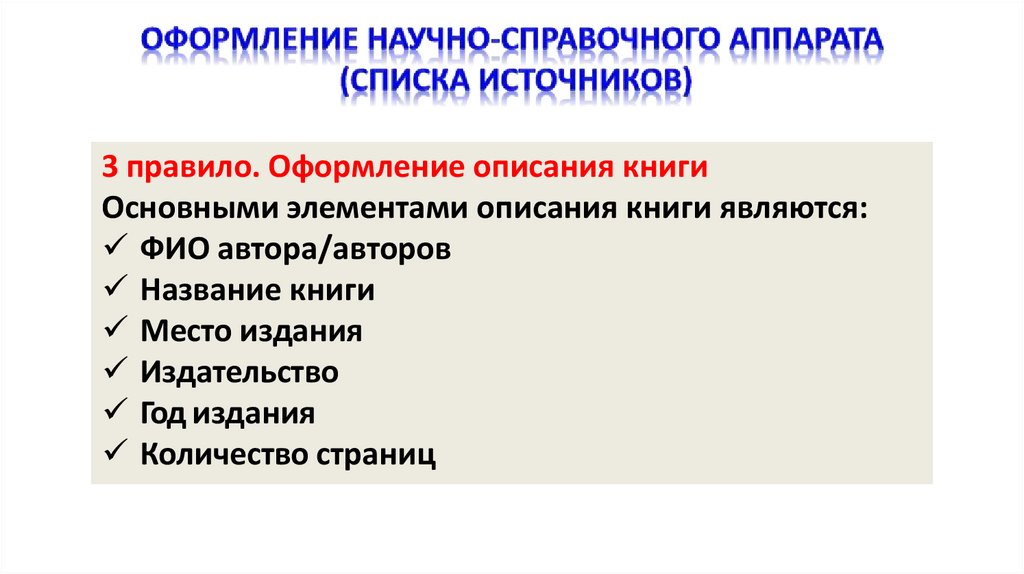 ОФОРМЛЕНИЕ НАУЧНО-СПРАВОЧНОГО АППАРАТА (СПИСКА ИСТОЧНИКОВ)

3 правило. Оформление описания книги
Основными элементами описания книги являются:
✓ ФИО автора/авторов
✓ Название книги
✓ Место издания
✓ Издательство
✓ Год издания
✓ Количество страниц